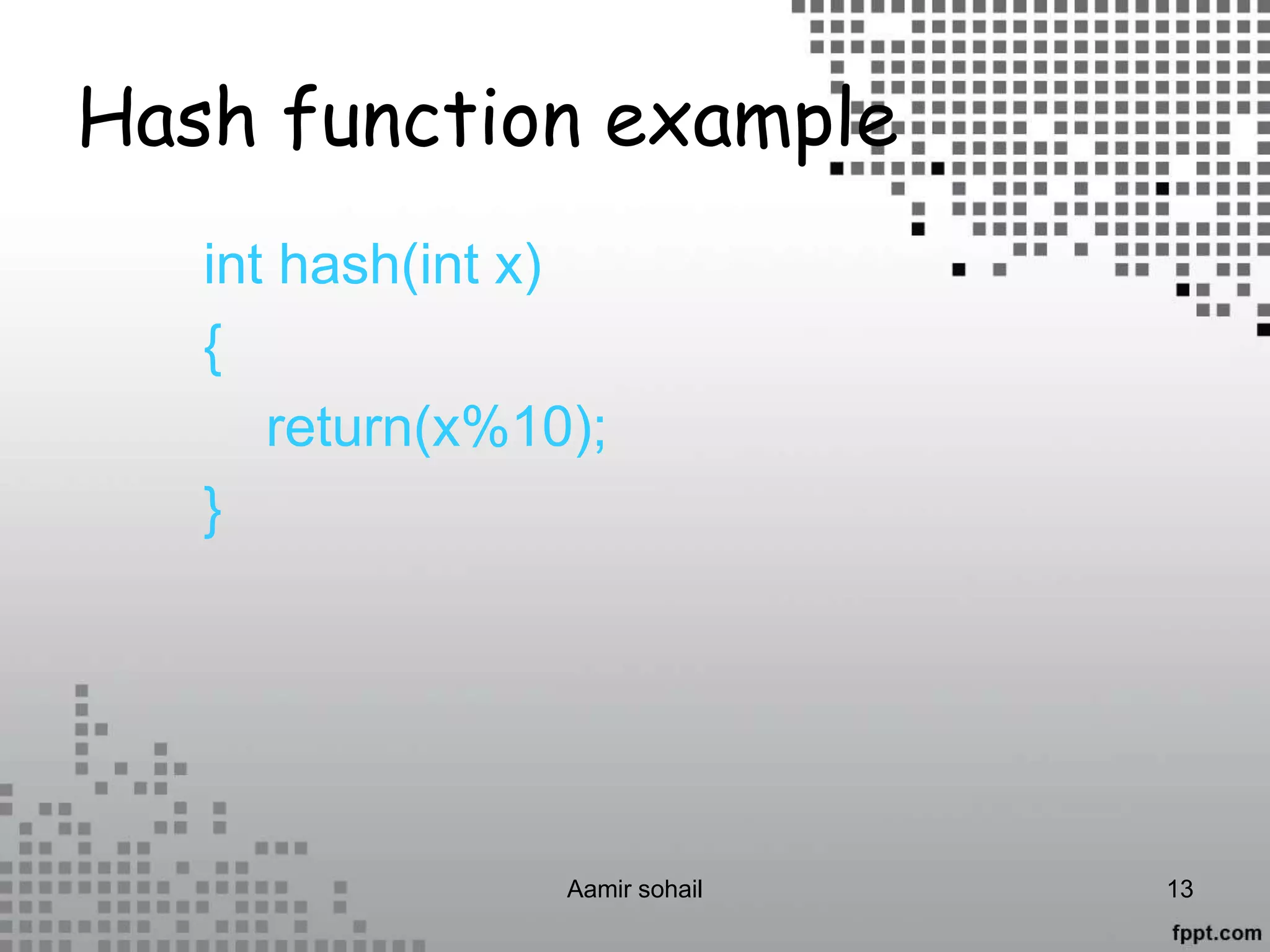 Hash function example

int hash(int x)
{
return(x%10);
}

Aamir sohail

13

fppt.com